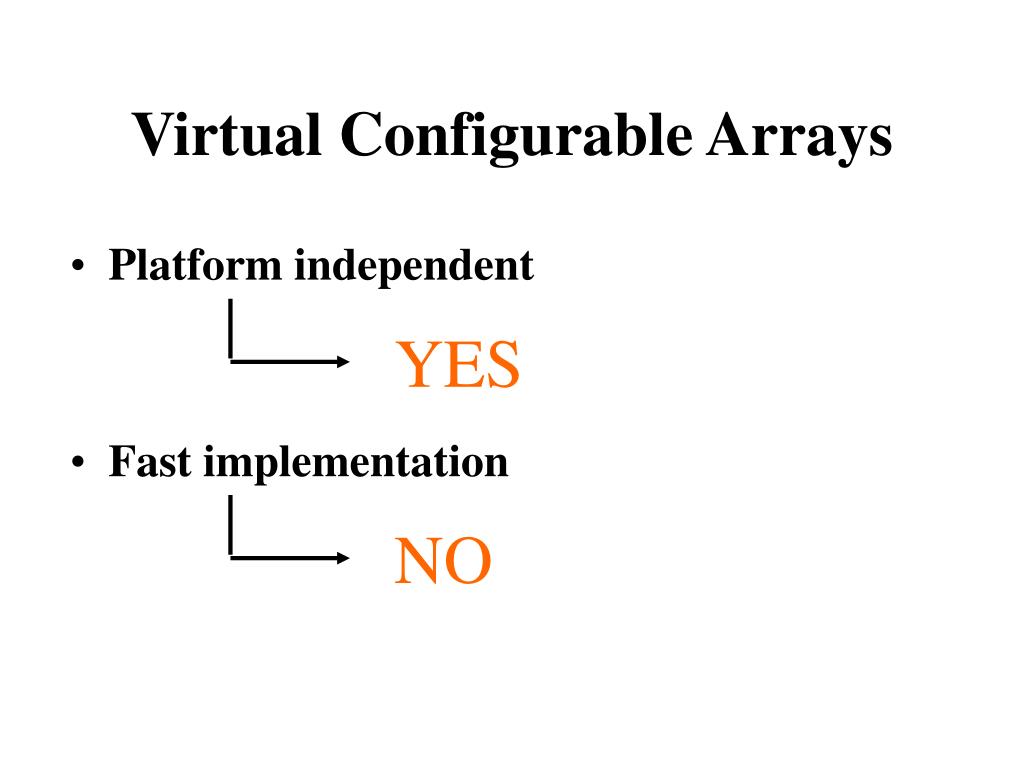 Virtual Configurable Arrays

• Platform independent

YES

• Fast implementation

NO